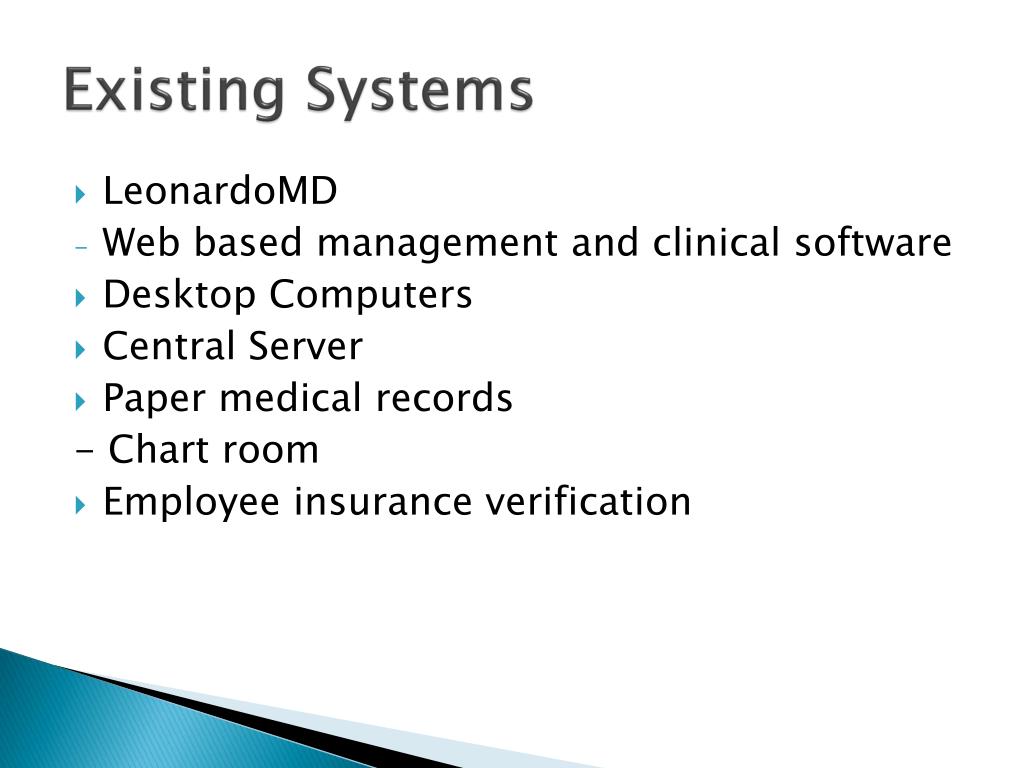 Existing Systems

LeonardoMD
- Web based management and clinical software
Desktop Computers
Central Server
Paper medical records
- Chart room
Employee insurance verification